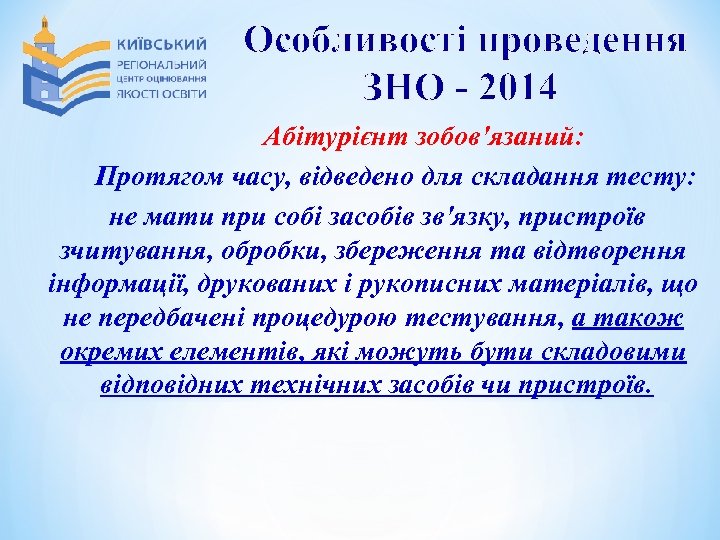 КИЇВСЬКИЙ РЕГІОНАЛЬНИЙ ЦЕНТР ОЦІНЮВАННЯ ЯКОСТІ ОСВІТИ

Особливості проведення ЗНО - 2014

Абітурієнт зобов'язаний:

Протягом часу, відведено для складання тесту:

не мати при собі засобів зв'язку, пристроїв зчитування, обробки, збереження та відтворення інформації, друкованих і рукописних матеріалів, що не передбачені процедурою тестування, а також окремих елементів, які можуть бути складовими відповідних технічних засобів чи пристроїв.